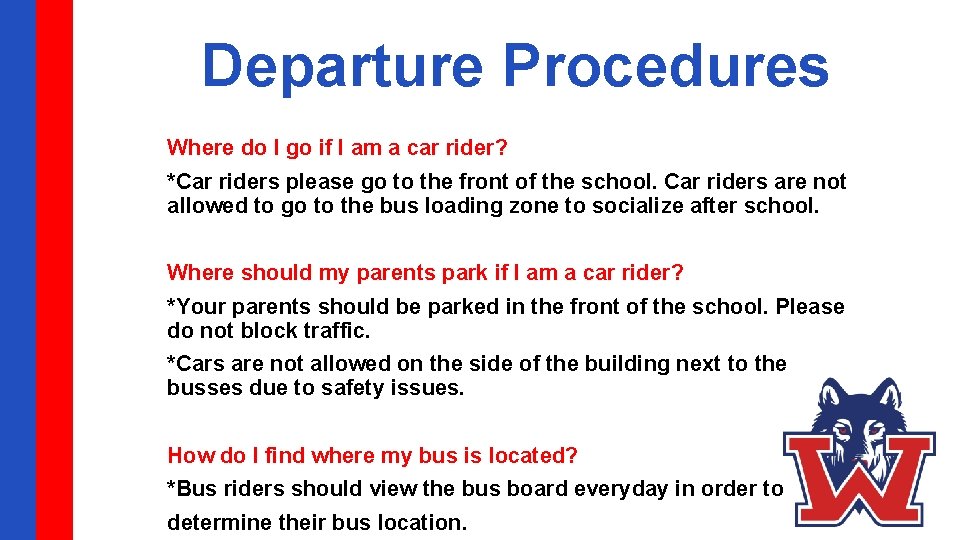 Departure Procedures

Where do I go if I am a car rider?

*Car riders please go to the front of the school. Car riders are not allowed to go to the bus loading zone to socialize after school.

Where should my parents park if I am a car rider?

*Your parents should be parked in the front of the school. Please do not block traffic.

*Cars are not allowed on the side of the building next to the busses due to safety issues.

How do I find where my bus is located?

*Bus riders should view the bus board everyday in order to determine their bus location.

W